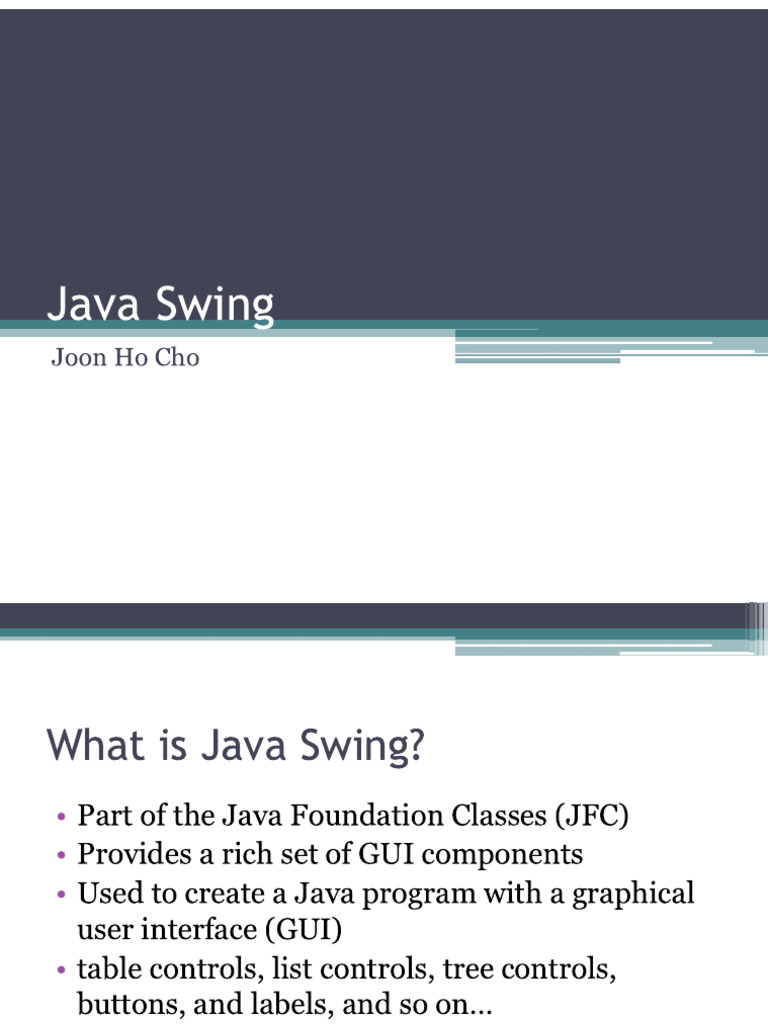 Java Swing

Joon Ho Cho

What is Java Swing?

• Part of the Java Foundation Classes (JFC)
• Provides a rich set of GUI components
• Used to create a Java program with a graphical user interface (GUI)
• table controls, list controls, tree controls, buttons, and labels, and so on…